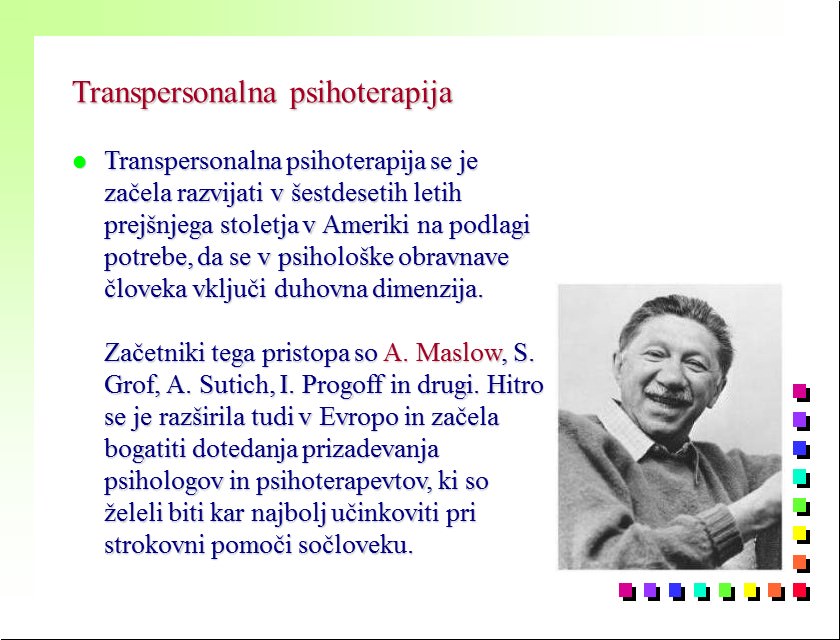 Transpersonalna psihoterapija

Transpersonalna psihoterapija se je začela razvijati v šestdesetih letih prejšnjega stoletja v Ameriki na podlagi potrebe, da se v psihološke obravnave človeka vključi duhovna dimenzija.

Začetniki tega pristopa so A. Maslow, S. Grof, A. Sutich, I. Progoff in drugi. Hitro se je razširila tudi v Evropo in začela bogatiti dotedanja prizadevanja psihologov in psihoterapevtov, ki so želeli biti kar najbolj učinkoviti pri strokovni pomoči sočloveku.